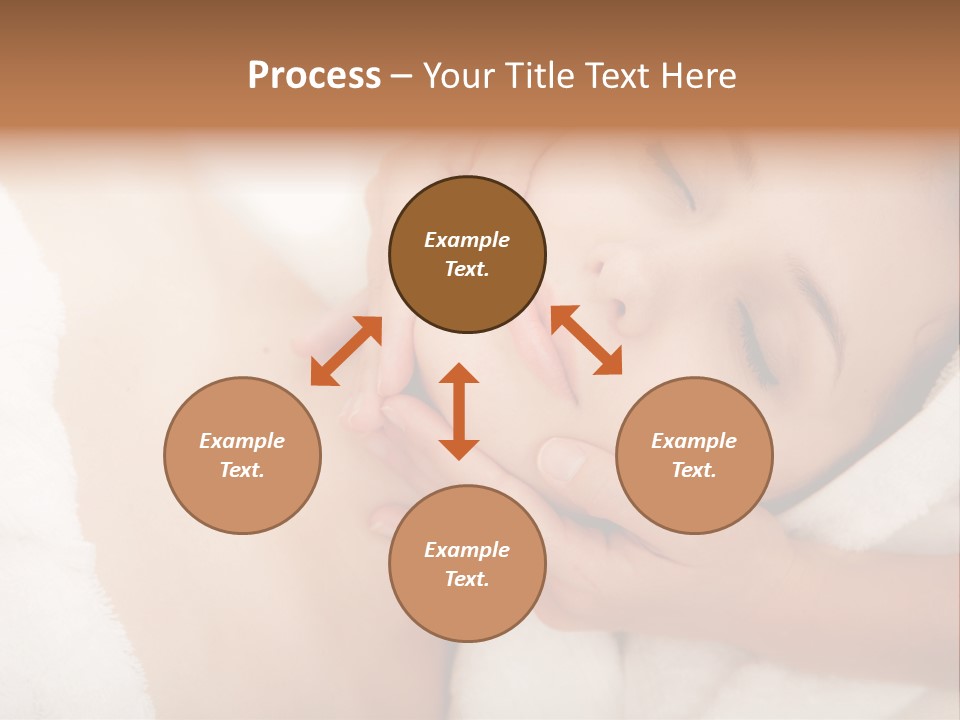 Process – Your Title Text Here

Example Text.

Example Text.

Example Text.

Example Text.